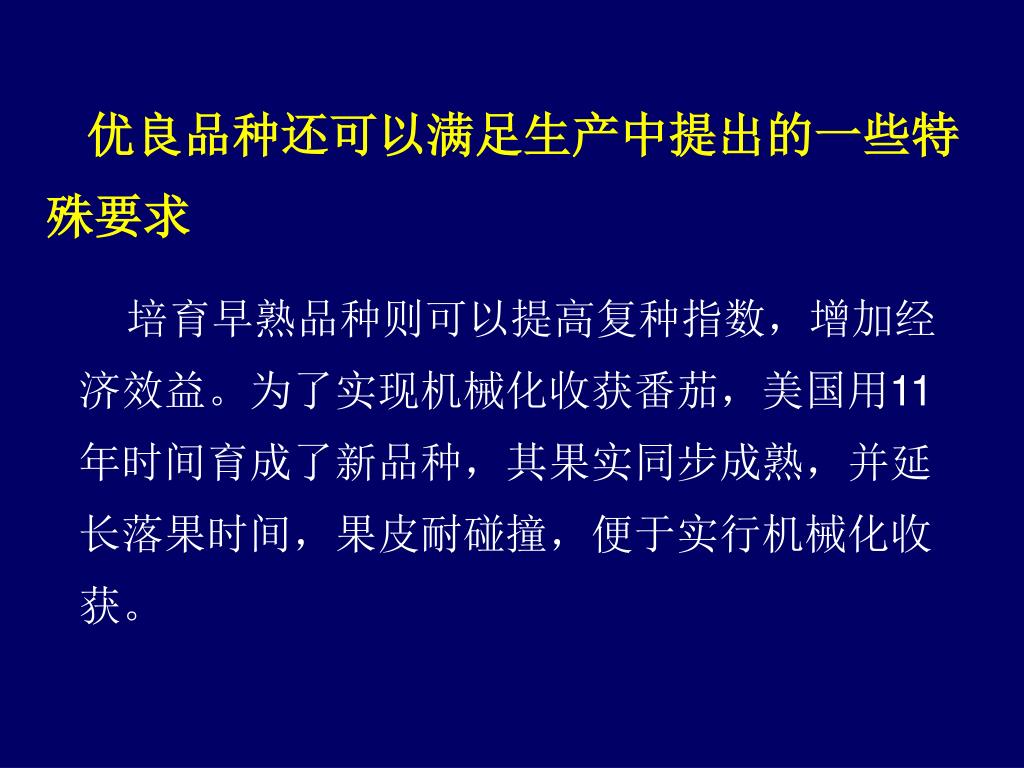 优良品种还可以满足生产中提出的一些特殊要求

培育早熟品种则可以提高复种指数，增加经济效益。为了实现机械化收获番茄，美国用11年时间育成了新品种，其果实同步成熟，并延长落果时间，果皮耐碰撞，便于实行机械化收获。